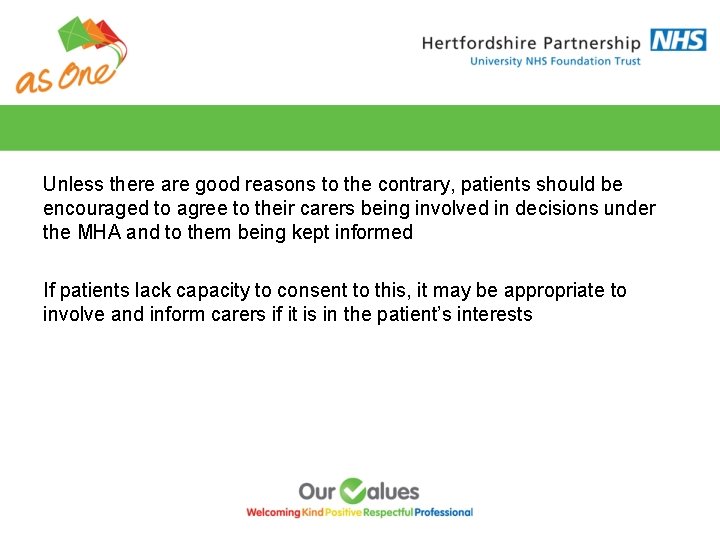 as One

Hertfordshire Partnership NHS
University NHS Foundation Trust

Unless there are good reasons to the contrary, patients should be encouraged to agree to their carers being involved in decisions under the MHA and to them being kept informed

If patients lack capacity to consent to this, it may be appropriate to involve and inform carers if it is in the patient's interests

Our Values
Welcoming Kind Positive Respectful Professional